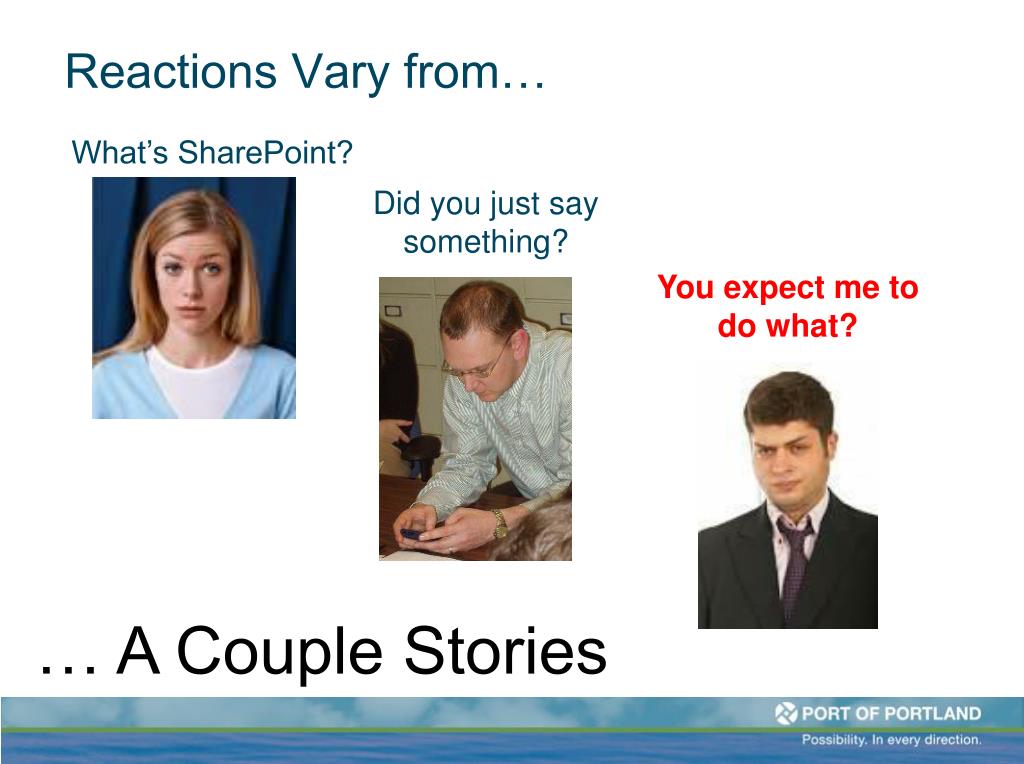 Reactions Vary from…

What’s SharePoint?

Did you just say something?

You expect me to do what?

… A Couple Stories

PORT OF PORTLAND
Possibility. In every direction.